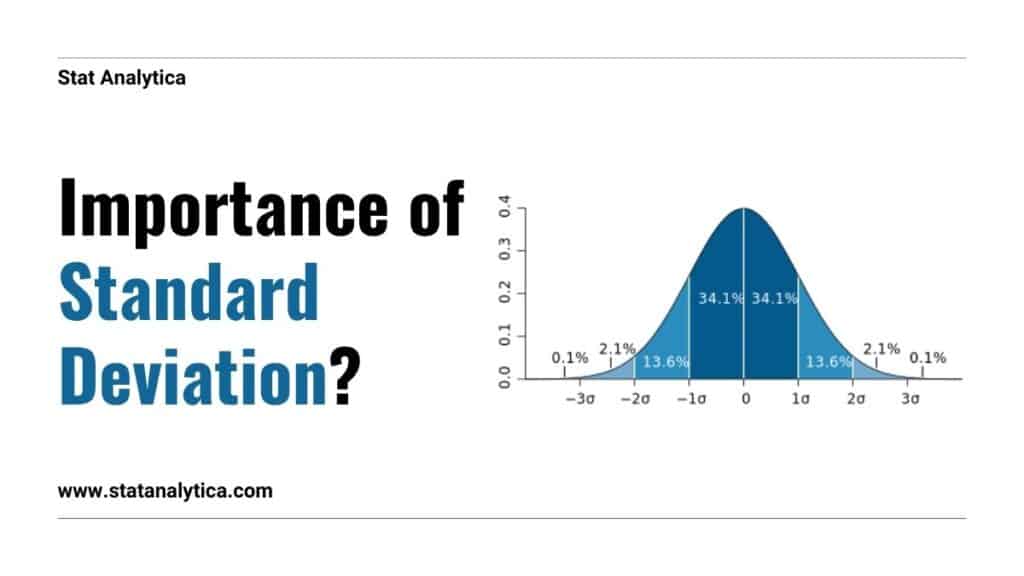 Stat Analytica

Importance of Standard Deviation?

0.4
0.3
0.2
0.1
0.0

0.1% 2.1% 13.6% 34.1% 34.1% 13.6% 2.1% 0.1%

$-3\sigma$ $-2\sigma$ $-1\sigma$ 0 $1\sigma$ $2\sigma$ $3\sigma$

www.statanalytica.com